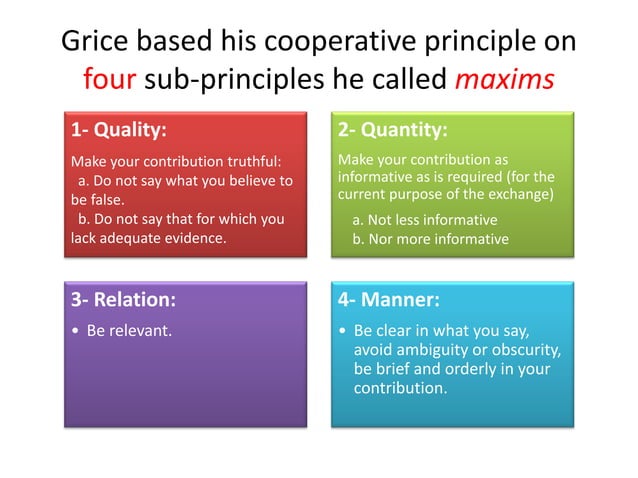 Grice based his cooperative principle on four sub-principles he called maxims

1- Quality:

Make your contribution truthful:
a. Do not say what you believe to be false.
b. Do not say that for which you lack adequate evidence.

2- Quantity:

Make your contribution as informative as is required (for the current purpose of the exchange)
a. Not less informative
b. Nor more informative

3- Relation:

• Be relevant.

4- Manner:

• Be clear in what you say, avoid ambiguity or obscurity, be brief and orderly in your contribution.